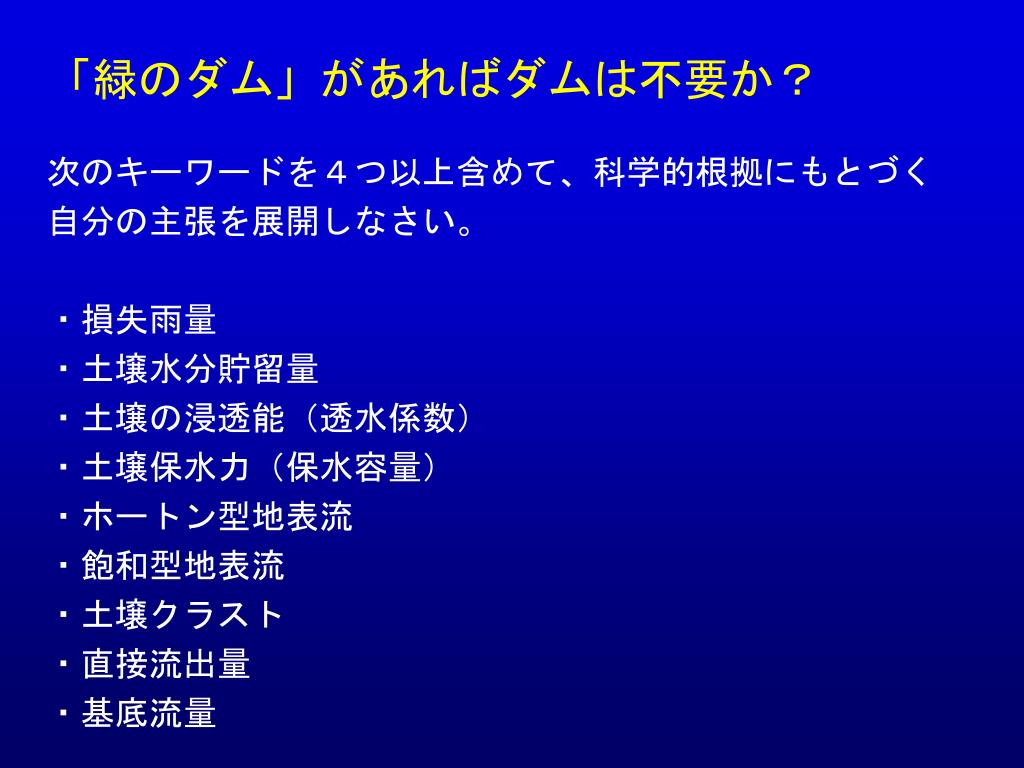 「緑のダム」があればダムは不要か？

次のキーワードを４つ以上含めて、科学的根拠にもとづく自分の主張を展開しなさい。

・損失雨量
・土壌水分貯留量
・土壌の浸透能（透水係数）
・土壌保水力（保水容量）
・ホートン型地表流
・飽和型地表流
・土壌クラスト
・直接流出量
・基底流量